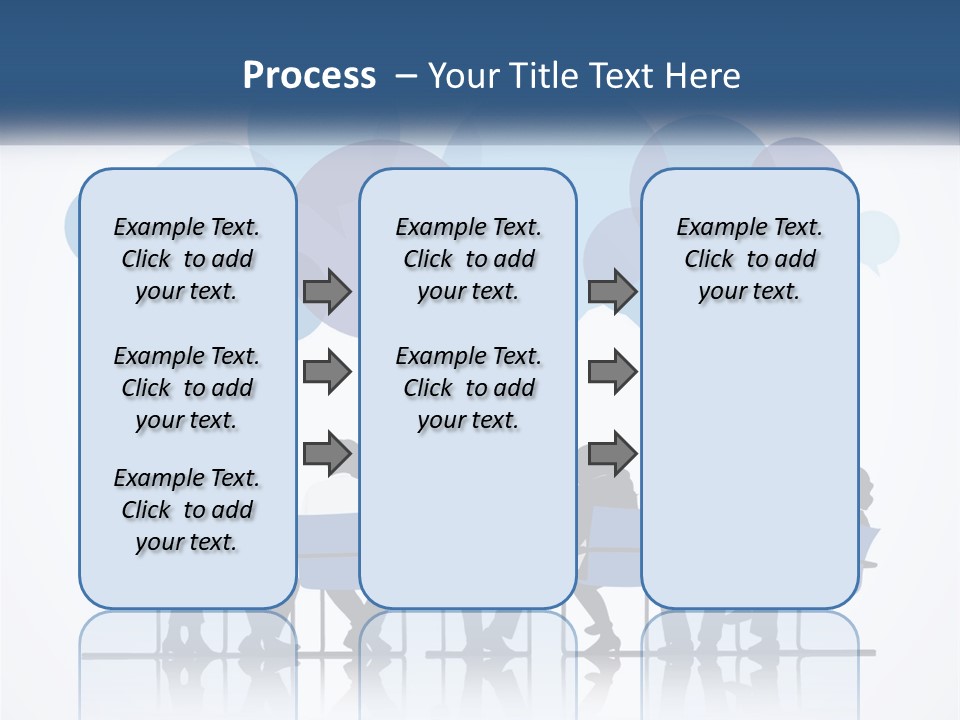 Process – Your Title Text Here

Example Text. Click to add your text.

Example Text. Click to add your text.

Example Text. Click to add your text.

Example Text. Click to add your text.

Example Text. Click to add your text.

Example Text. Click to add your text.